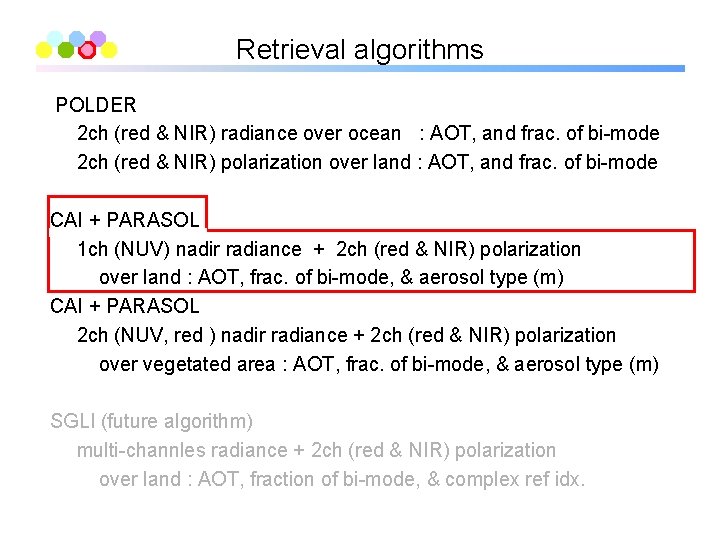 Retrieval algorithms

POLDER
2ch (red & NIR) radiance over ocean : AOT, and frac. of bi-mode
2ch (red & NIR) polarization over land : AOT, and frac. of bi-mode

CAI + PARASOL
1ch (NUV) nadir radiance + 2ch (red & NIR) polarization
over land : AOT, frac. of bi-mode, & aerosol type (m)

CAI + PARASOL
2ch (NUV, red ) nadir radiance + 2ch (red & NIR) polarization
over vegetated area : AOT, frac. of bi-mode, & aerosol type (m)

SGLI (future algorithm)
multi-channles radiance + 2ch (red & NIR) polarization
over land : AOT, fraction of bi-mode, & complex ref idx.